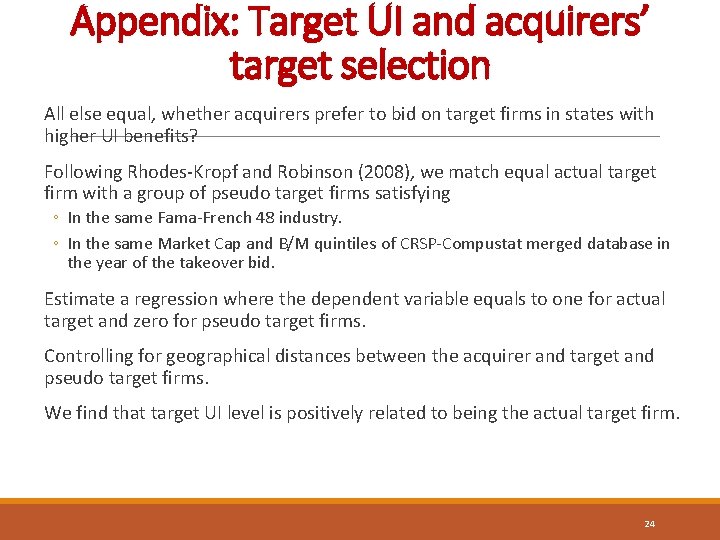 Appendix: Target UI and acquirers' target selection

All else equal, whether acquirers prefer to bid on target firms in states with higher UI benefits?

Following Rhodes-Kropf and Robinson (2008), we match equal actual target firm with a group of pseudo target firms satisfying

◦ In the same Fama-French 48 industry.

◦ In the same Market Cap and B/M quintiles of CRSP-Compustat merged database in the year of the takeover bid.

Estimate a regression where the dependent variable equals to one for actual target and zero for pseudo target firms.

Controlling for geographical distances between the acquirer and target and pseudo target firms.

We find that target UI level is positively related to being the actual target firm.

24